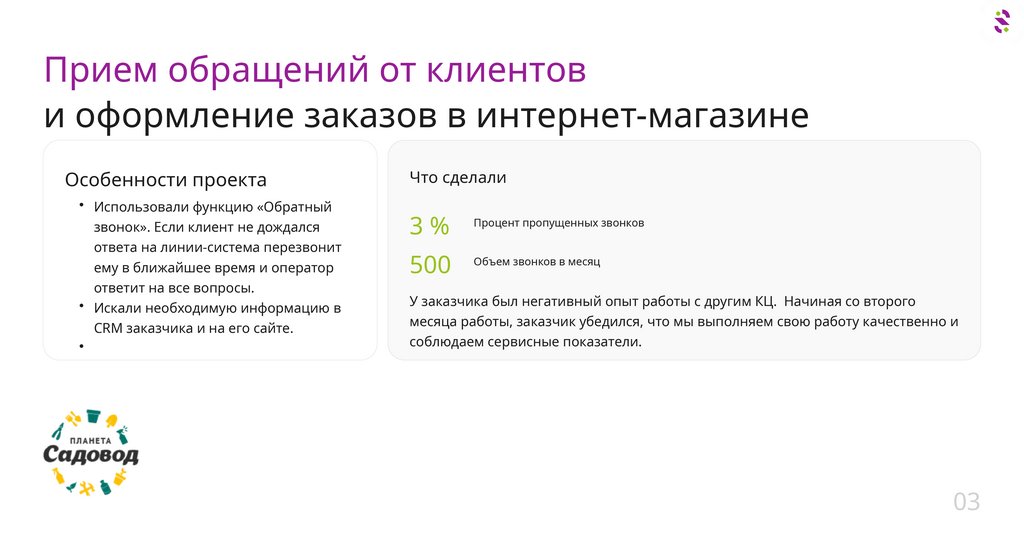 Прием обращений от клиентов
и оформление заказов в интернет-магазине

Особенности проекта

• Использовали функцию «Обратный звонок». Если клиент не дождался ответа на линии-система перезвонит ему в ближайшее время и оператор ответит на все вопросы.
• Искали необходимую информацию в CRM заказчика и на его сайте.
•

Что сделали

3 % Процент пропущенных звонков

500 Объем звонков в месяц

У заказчика был негативный опыт работы с другим КЦ. Начиная со второго месяца работы, заказчик убедился, что мы выполняем свою работу качественно и соблюдаем сервисные показатели.

ПЛАНЕТА
Садовод

03